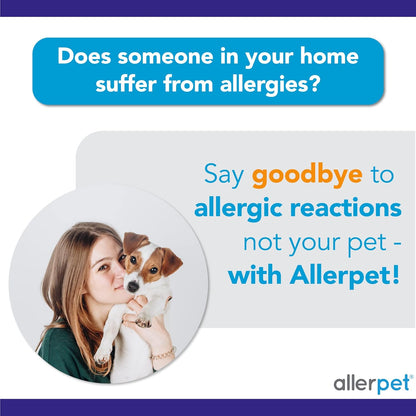 Does someone in your home suffer from allergies?

Say goodbye to allergic reactions not your pet - with Allerpet!

allerpet®